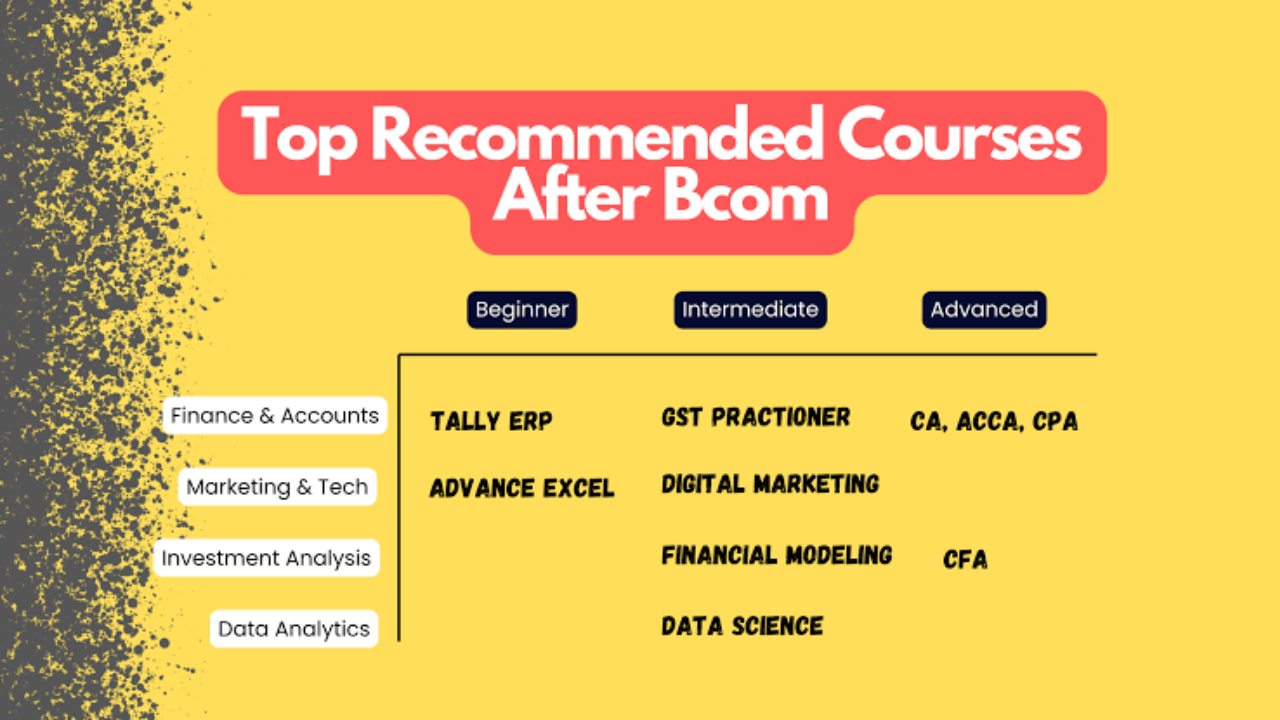 Top Recommended Courses After Bcom

| | Beginner | Intermediate | Advanced |
|---|---|---|---|
| Finance & Accounts | TALLY ERP | GST PRACTIONER | CA, ACCA, CPA |
| Marketing & Tech | ADVANCE EXCEL | DIGITAL MARKETING | |
| Investment Analysis | | FINANCIAL MODELING | CFA |
| Data Analytics | | DATA SCIENCE | |